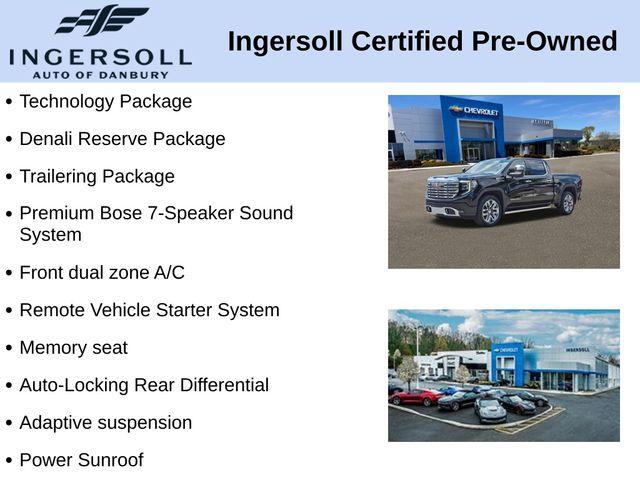 INGERSOLL
AUTO OF DANBURY

Ingersoll Certified Pre-Owned

• Technology Package
• Denali Reserve Package
• Trailering Package
• Premium Bose 7-Speaker Sound System
• Front dual zone A/C
• Remote Vehicle Starter System
• Memory seat
• Auto-Locking Rear Differential
• Adaptive suspension
• Power Sunroof

CHEVROLET

CHEVROLET
INGERSOLL